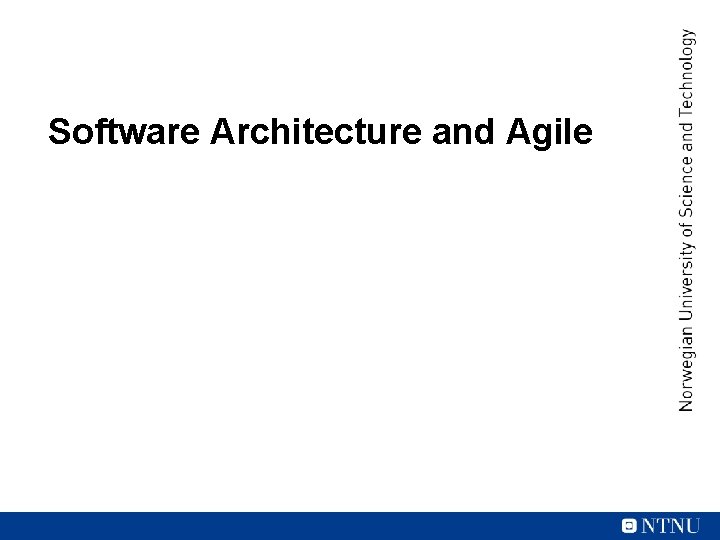 Software Architecture and Agile

Norwegian University of Science and Technology

NTNU